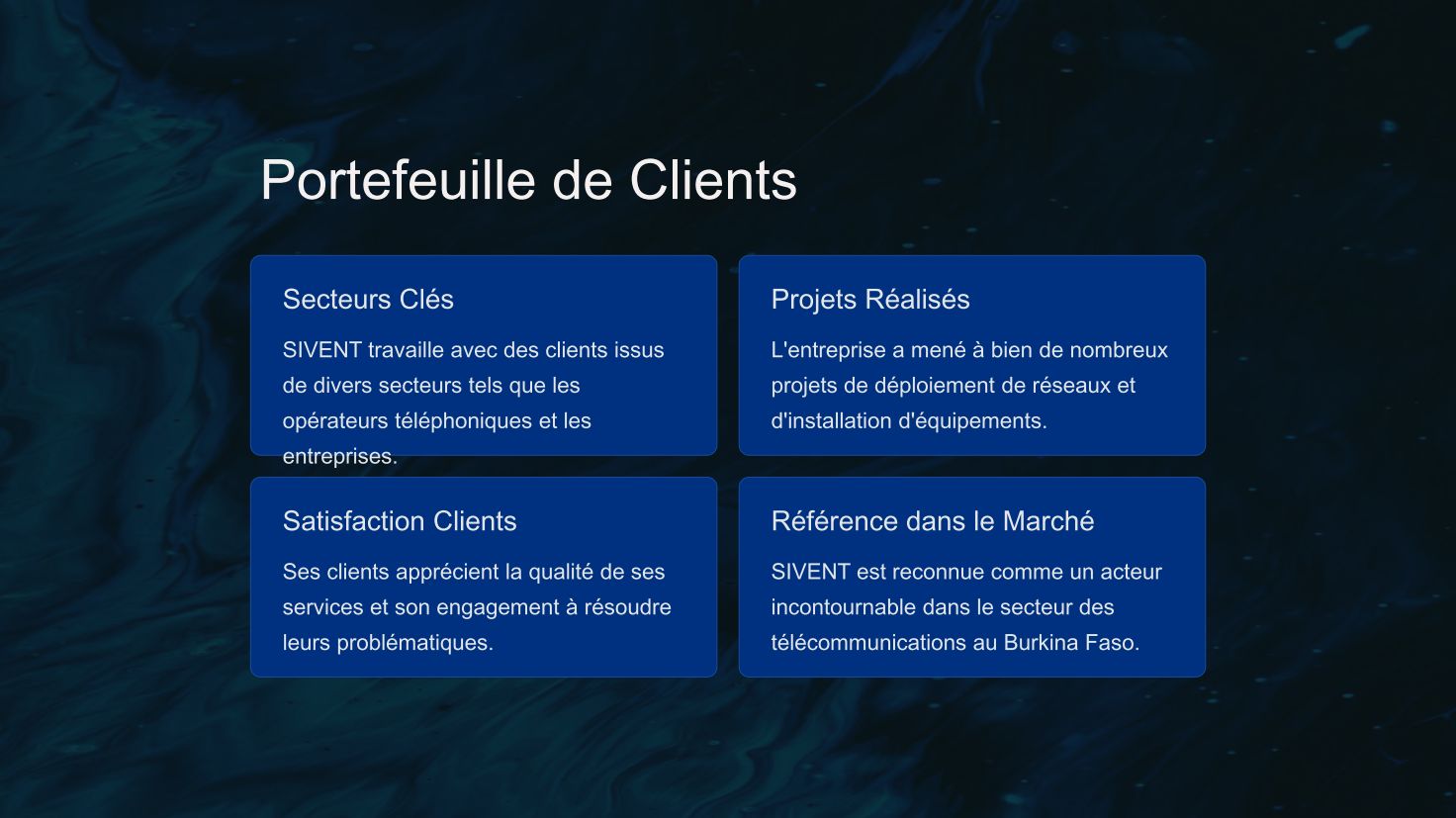 Portefeuille de Clients

Secteurs Clés

SIVENT travaille avec des clients issus de divers secteurs tels que les opérateurs téléphoniques et les entreprises.

Projets Réalisés

L'entreprise a mené à bien de nombreux projets de déploiement de réseaux et d'installation d'équipements.

Satisfaction Clients

Ses clients apprécient la qualité de ses services et son engagement à résoudre leurs problématiques.

Référence dans le Marché

SIVENT est reconnue comme un acteur incontournable dans le secteur des télécommunications au Burkina Faso.